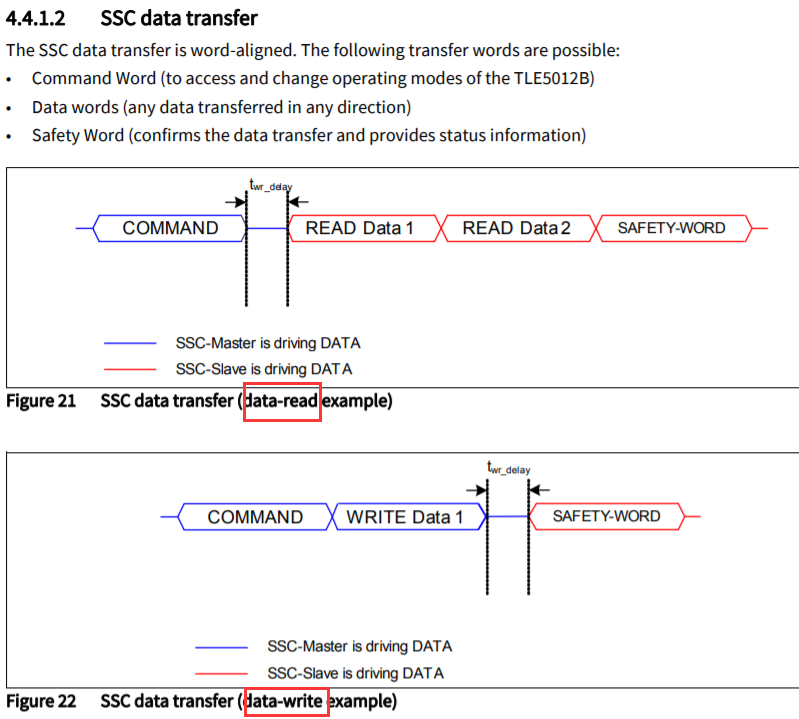 4.4.1.2 SSC data transfer

The SSC data transfer is word-aligned. The following transfer words are possible:

• Command Word (to access and change operating modes of the TLE5012B)
• Data words (any data transferred in any direction)
• Safety Word (confirms the data transfer and provides status information)

$t_{wr\_delay}$

COMMAND

READ Data 1

READ Data 2

SAFETY-WORD

SSC-Master is driving DATA

SSC-Slave is driving DATA

Figure 21 SSC data transfer (data-read example)

$t_{wr\_delay}$

COMMAND

WRITE Data 1

SAFETY-WORD

SSC-Master is driving DATA

SSC-Slave is driving DATA

Figure 22 SSC data transfer (data-write example)